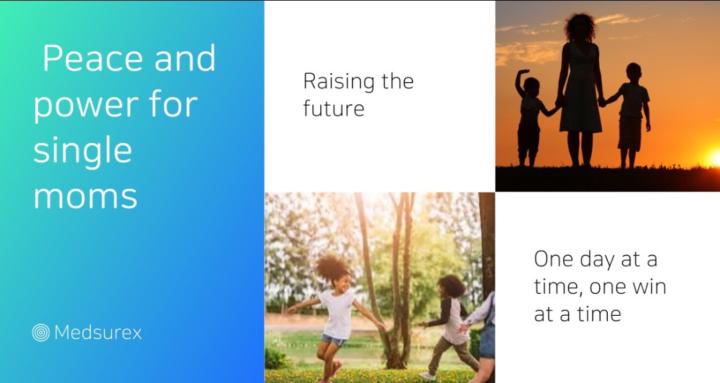 Peace and power for single moms

Medsurex

Raising the future

One day at a time, one win at a time